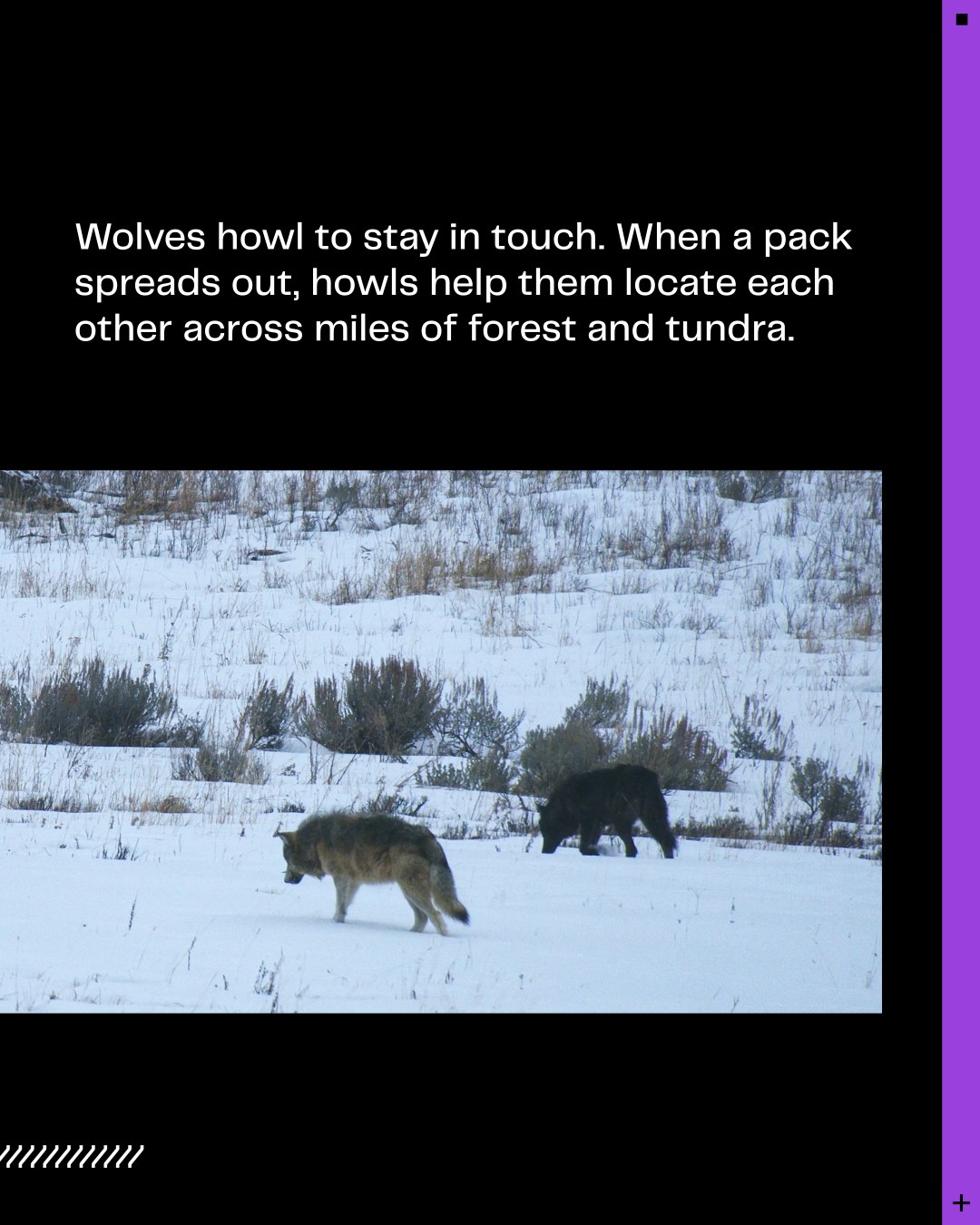 Wolves howl to stay in touch. When a pack spreads out, howls help them locate each other across miles of forest and tundra.